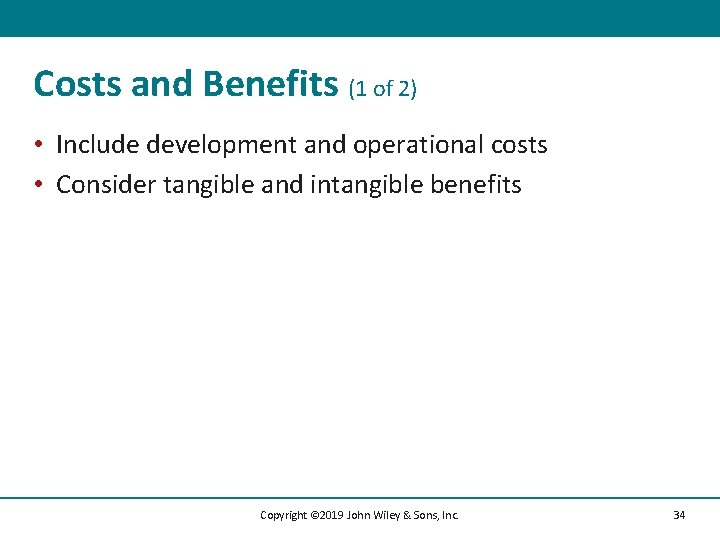 Costs and Benefits (1 of 2)

• Include development and operational costs
• Consider tangible and intangible benefits

Copyright ©2019 John Wiley & Sons, Inc.

34